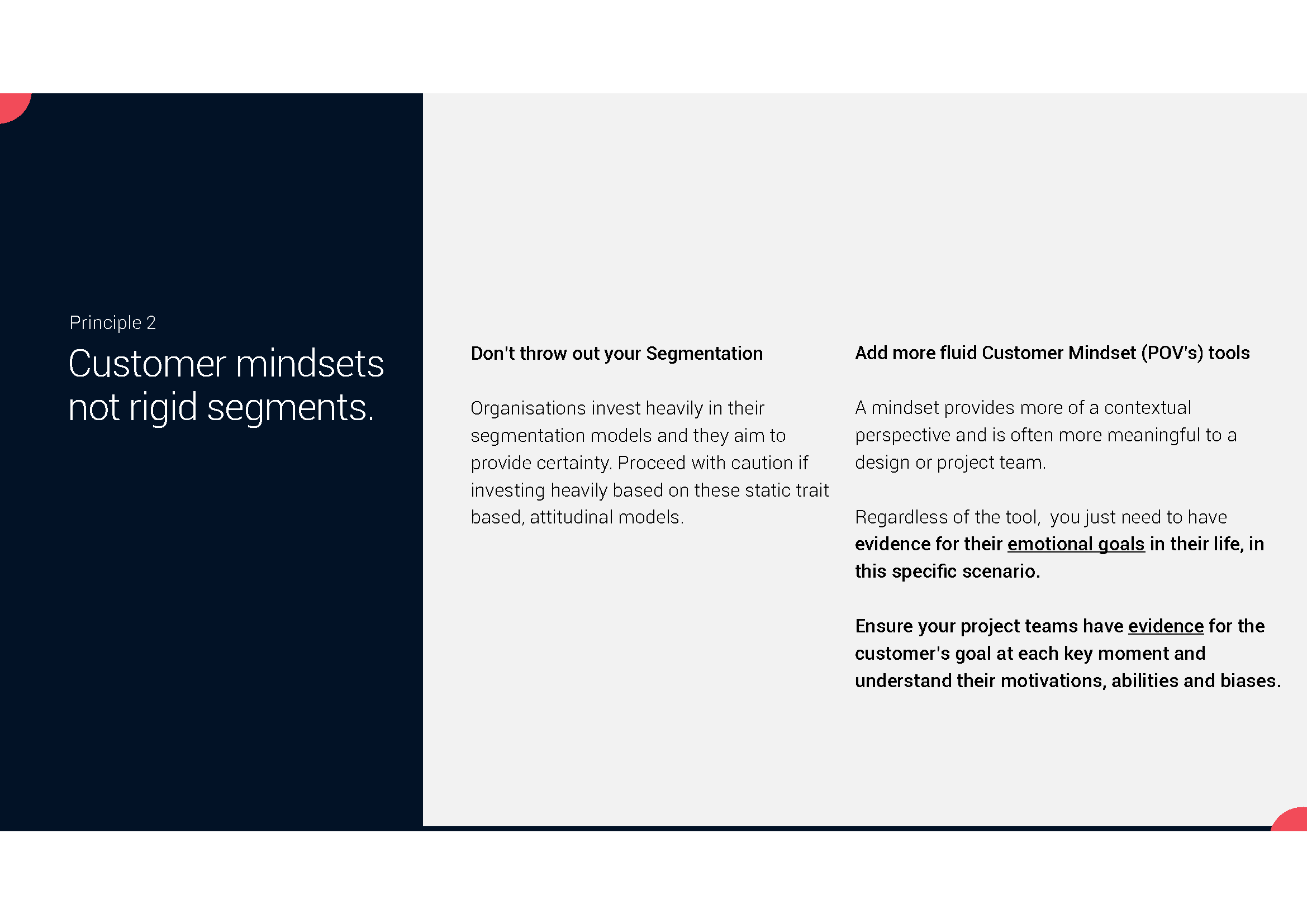 Principle 2

Customer mindsets not rigid segments.

Don't throw out your Segmentation

Organisations invest heavily in their segmentation models and they aim to provide certainty. Proceed with caution if investing heavily based on these static trait based, attitudinal models.

Add more fluid Customer Mindset (POV's) tools

A mindset provides more of a contextual perspective and is often more meaningful to a design or project team.

Regardless of the tool, you just need to have evidence for their emotional goals in their life, in this specific scenario.

Ensure your project teams have evidence for the customer's goal at each key moment and understand their motivations, abilities and biases.